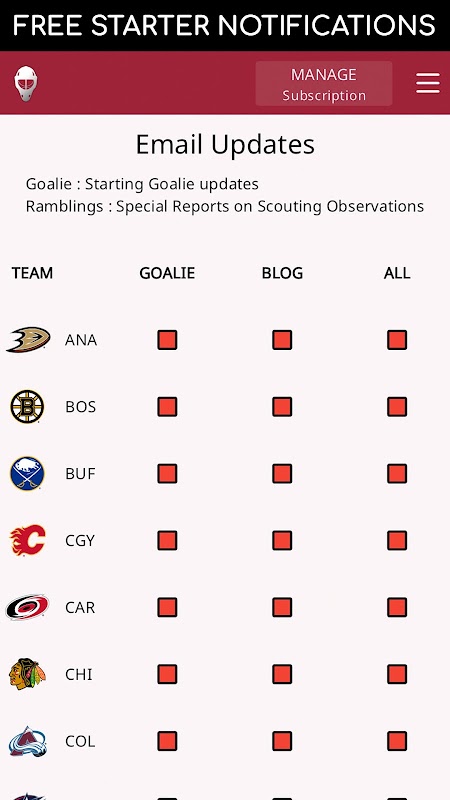 FREE STARTER NOTIFICATIONS

MANAGE
Subscription

Email Updates

Goalie : Starting Goalie updates
Ramblings : Special Reports on Scouting Observations

| TEAM | GOALIE | BLOG | ALL |
|---|---|---|---|
| ANA | | | |
| BOS | | | |
| BUF | | | |
| CGY | | | |
| CAR | | | |
| CHI | | | |
| COL | | | |